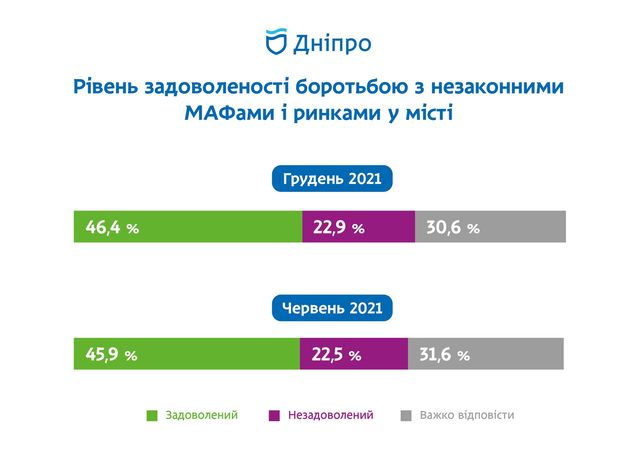 Дніпро

Рівень задоволеності боротьбою з незаконними МАФами і ринками у місті

Грудень 2021

46,4 % 22,9 % 30,6 %

Червень 2021

45,9 % 22,5 % 31,6 %

Задоволений Незадоволений Важко відповісти